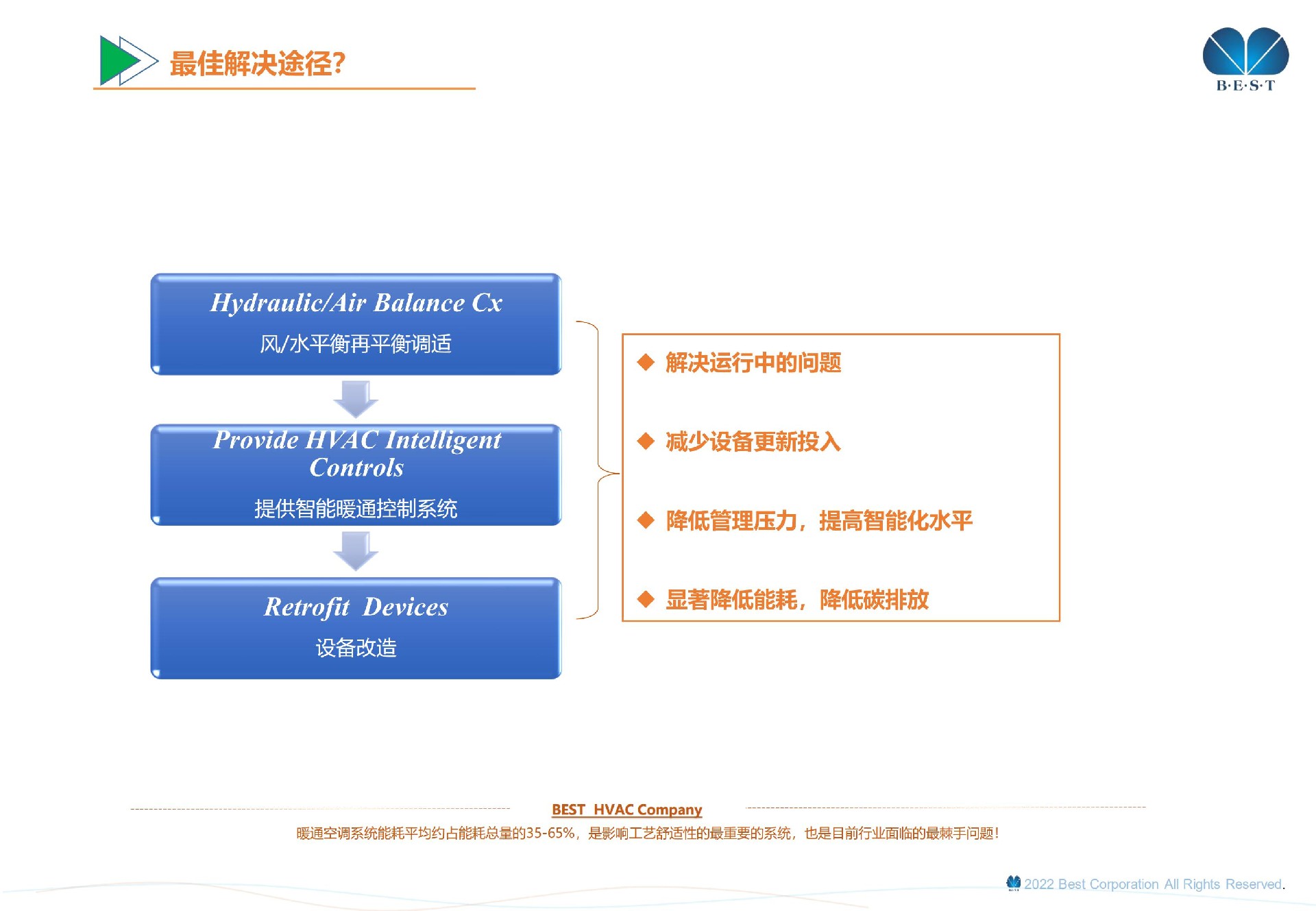 最佳解决途径?

B·E·S·T

Hydraulic/Air Balance Cx
风/水平衡再平衡调适

Provide HVAC Intelligent Controls
提供智能暖通控制系统

Retrofit Devices
设备改造

◆ 解决运行中的问题

◆ 减少设备更新投入

◆ 降低管理压力，提高智能化水平

◆ 显著降低能耗，降低碳排放

BEST HVAC Company
暖通空调系统能耗平均约占能耗总量的35-65%，是影响工艺舒适性的最重要的系统，也是目前行业面临的最棘手问题!

2022 Best Corporation All Rights Reserved.